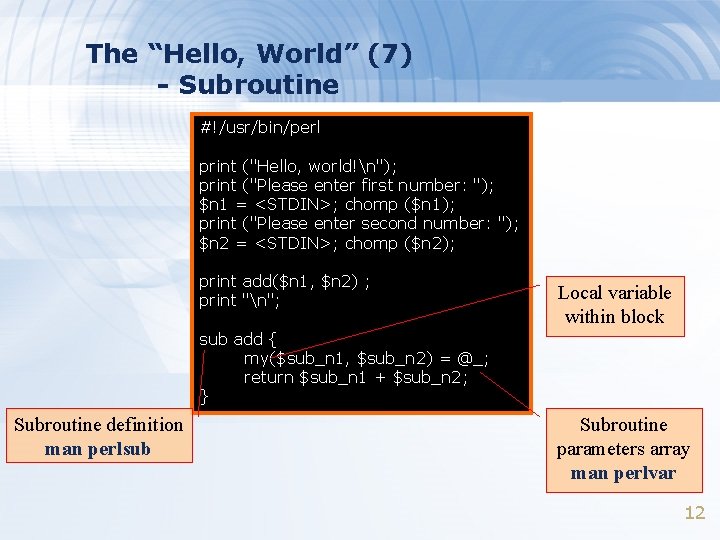 The “Hello, World” (7)
- Subroutine

#!/usr/bin/perl

print ("Hello, world!\n");
print ("Please enter first number: ");
$n1 = <STDIN>; chomp ($n1);
print ("Please enter second number: ");
$n2 = <STDIN>; chomp ($n2);

print add($n1, $n2) ;
print "\n";

sub add {
my($sub_n1, $sub_n2) = @_;
return $sub_n1 + $sub_n2;
}

Local variable within block

Subroutine definition
man perlsub

Subroutine parameters array
man perlvar

12